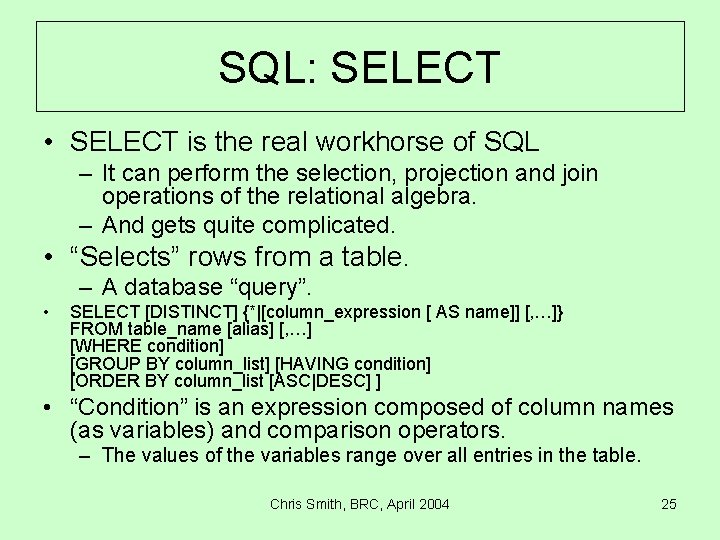 SQL: SELECT

• SELECT is the real workhorse of SQL
– It can perform the selection, projection and join operations of the relational algebra.
– And gets quite complicated.
• “Selects” rows from a table.
– A database “query”.
• SELECT [DISTINCT] {*|[column_expression [ AS name]] [,…]}
FROM table_name [alias] [,…]
[WHERE condition]
[GROUP BY column_list] [HAVING condition]
[ORDER BY column_list [ASC|DESC] ]
• “Condition” is an expression composed of column names (as variables) and comparison operators.
– The values of the variables range over all entries in the table.

Chris Smith, BRC, April 2004

25